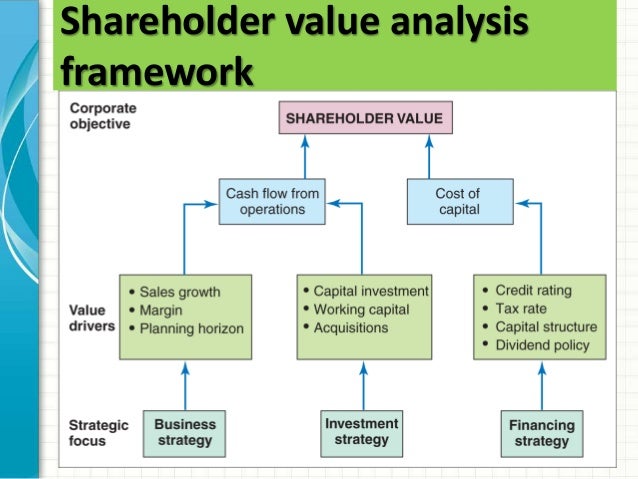 Shareholder value analysis framework

Corporate objective

SHAREHOLDER VALUE

Cash flow from operations

Cost of capital

Value drivers

• Sales growth
• Margin
• Planning horizon

• Capital investment
• Working capital
• Acquisitions

• Credit rating
• Tax rate
• Capital structure
• Dividend policy

Strategic focus

Business strategy

Investment strategy

Financing strategy